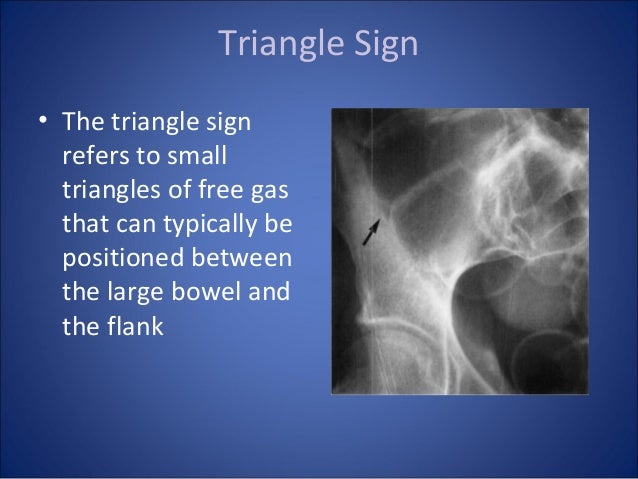 Triangle Sign

• The triangle sign refers to small triangles of free gas that can typically be positioned between the large bowel and the flank